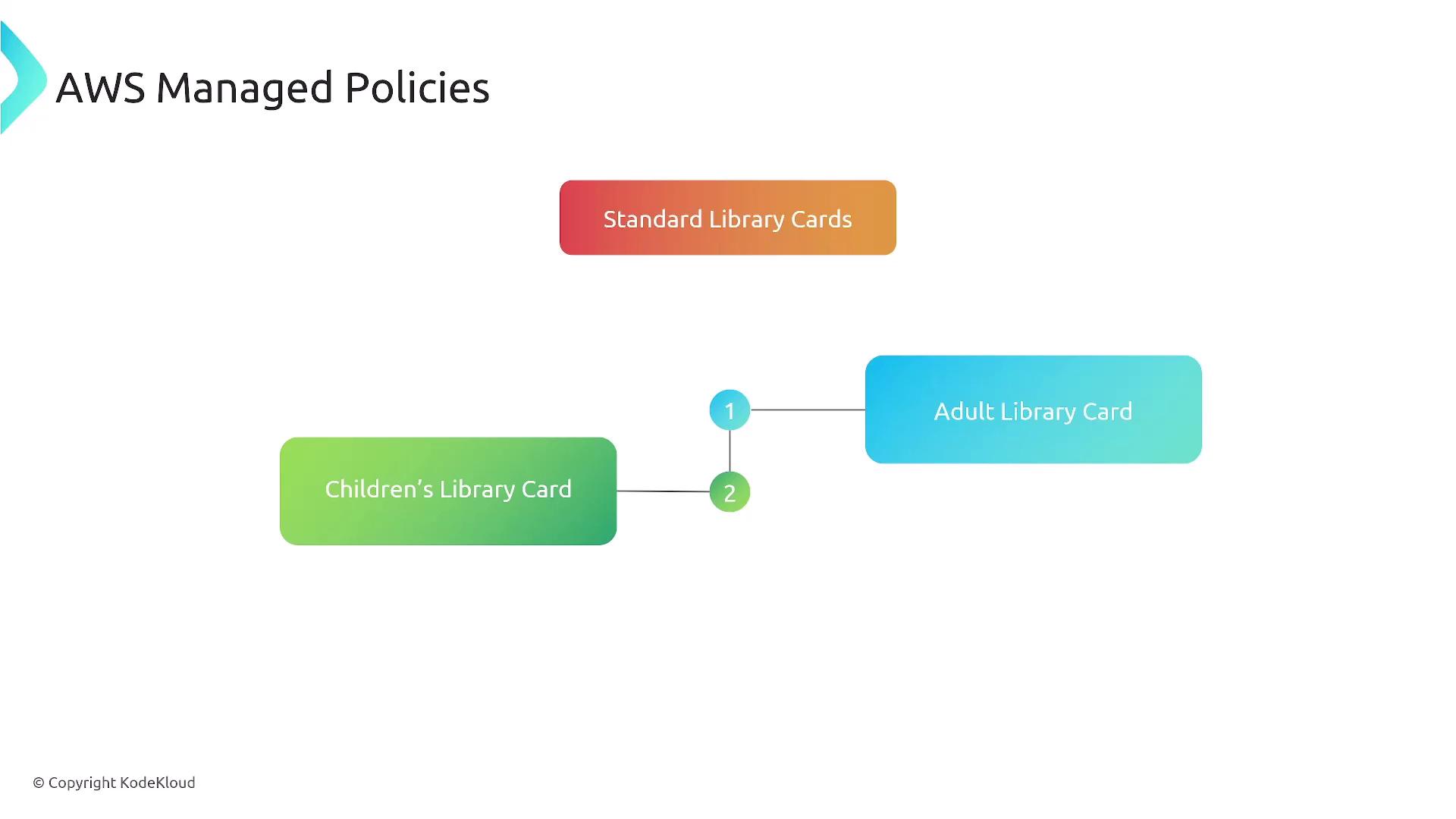 AWS Managed Policies

Standard Library Cards

1

Adult Library Card

Children's Library Card

2

© Copyright KodeKloud